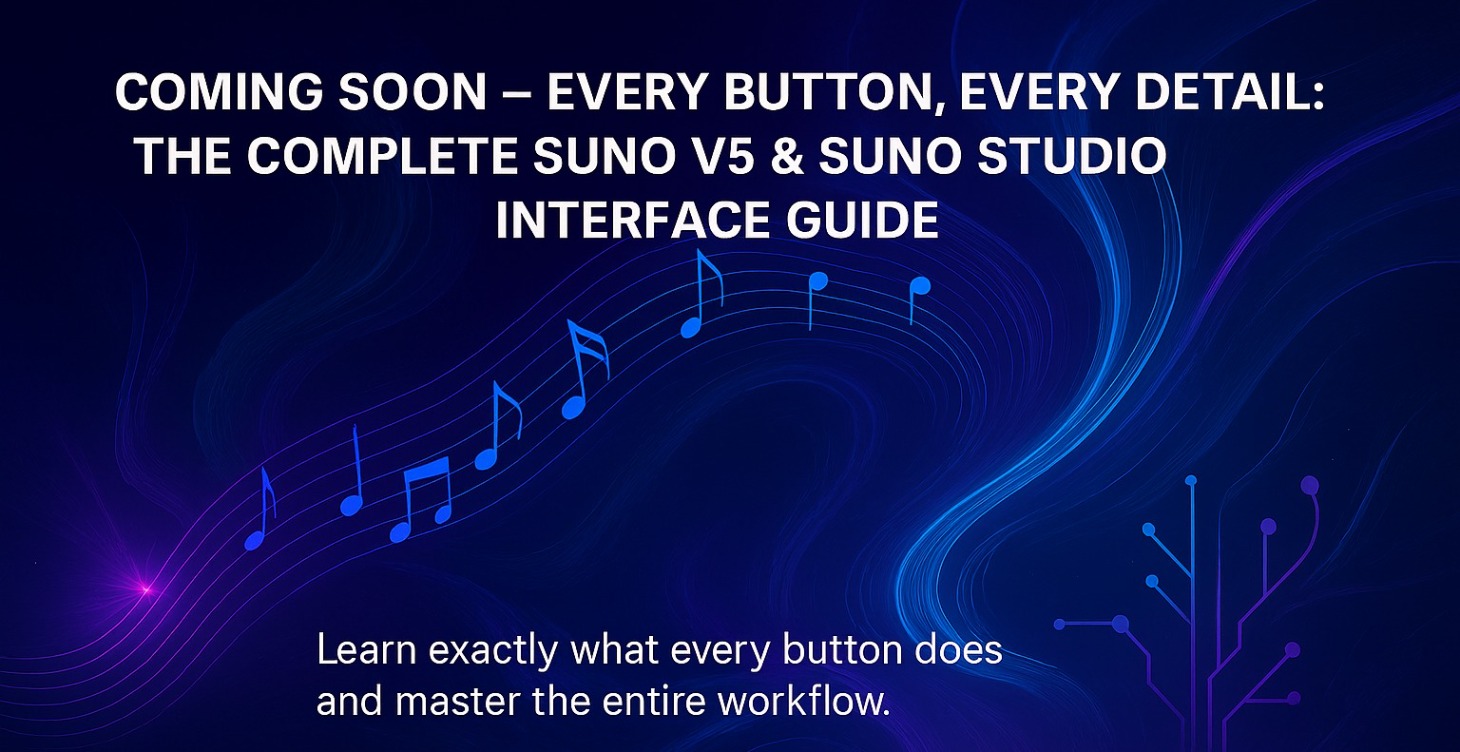 COMING SOON – EVERY BUTTON, EVERY DETAIL: THE COMPLETE SUNO V5 & SUNO STUDIO INTERFACE GUIDE

Learn exactly what every button does and master the entire workflow.